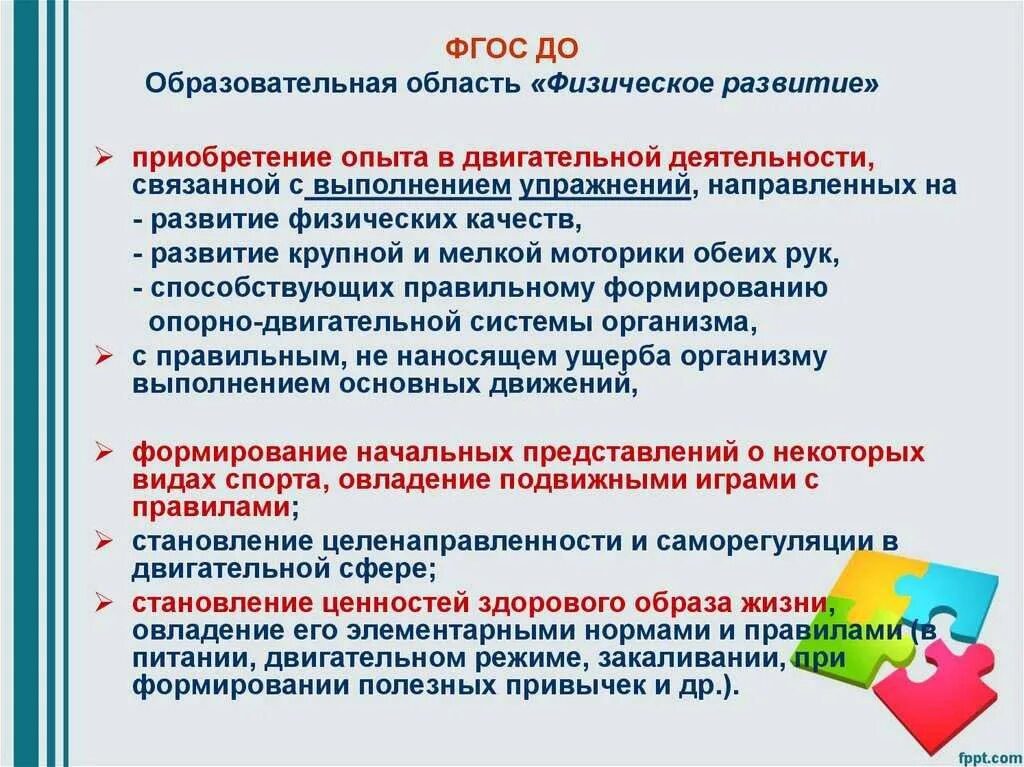 ФГОС ДО
Образовательная область «Физическое развитие»

➢ приобретение опыта в двигательной деятельности, связанной с выполнением упражнений, направленных на
- развитие физических качеств,
- развитие крупной и мелкой моторики обеих рук,
- способствующих правильному формированию опорно-двигательной системы организма,
➢ с правильным, не наносящем ущерба организму выполнением основных движений,

➢ формирование начальных представлений о некоторых видах спорта, овладение подвижными играми с правилами;
➢ становление целенаправленности и саморегуляции в двигательной сфере;
➢ становление ценностей здорового образа жизни, овладение его элементарными нормами и правилами (в питании, двигательном режиме, закаливании, при формировании полезных привычек и др.).

fppt.com